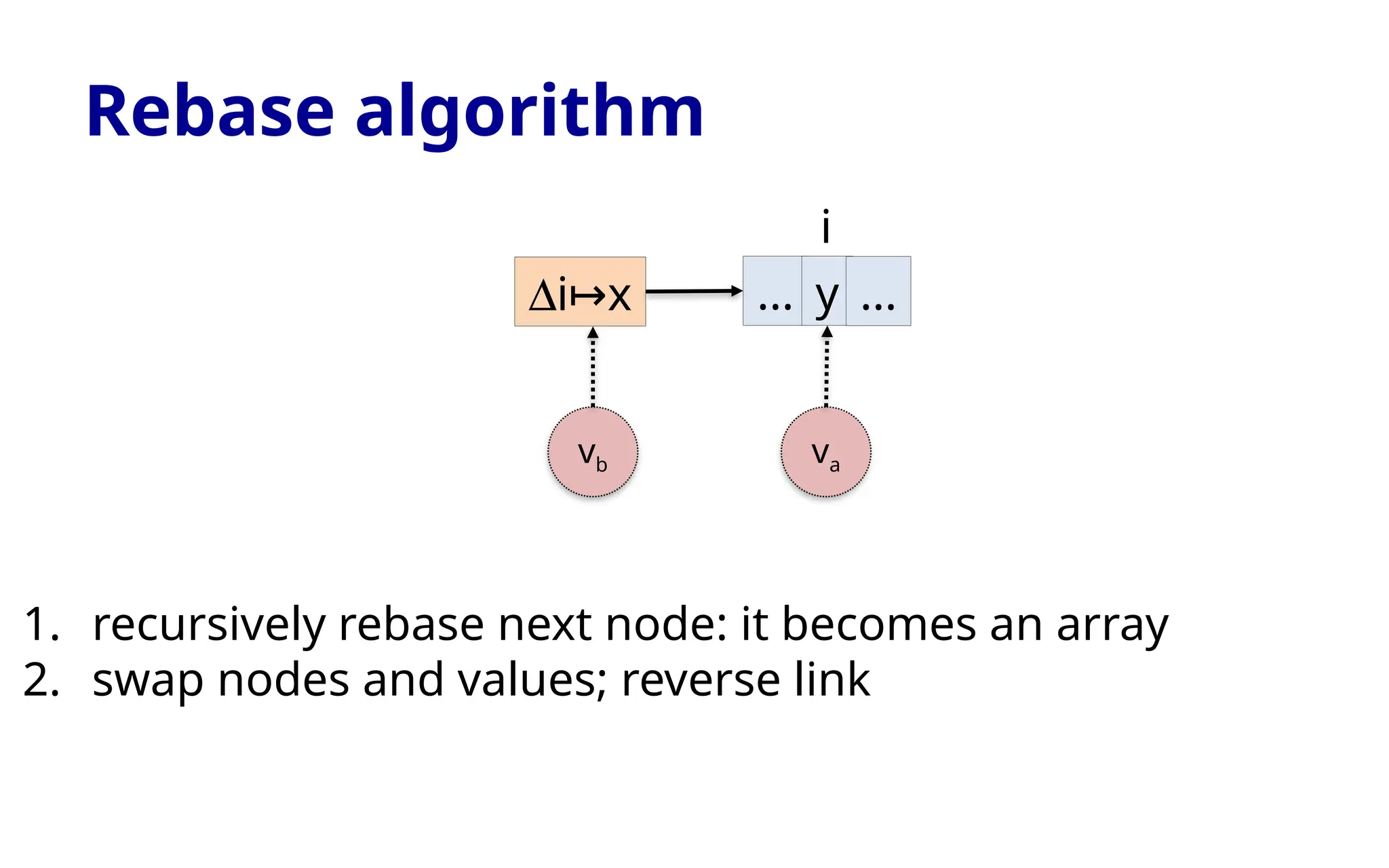 Rebase algorithm

i

$\Delta i \mapsto x$

… y …

$v_b$

$v_a$

1. recursively rebase next node: it becomes an array
2. swap nodes and values; reverse link